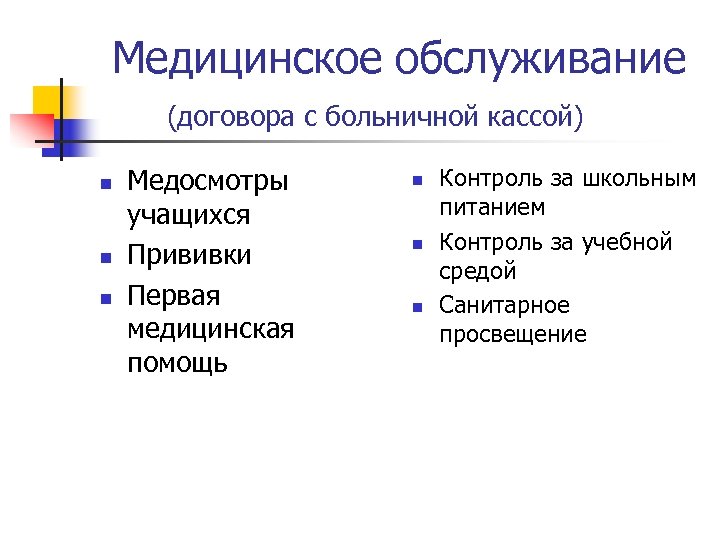 Медицинское обслуживание

(договора с больничной кассой)

- Медосмотры учащихся
- Прививки
- Первая медицинская помощь

- Контроль за школьным питанием
- Контроль за учебной средой
- Санитарное просвещение